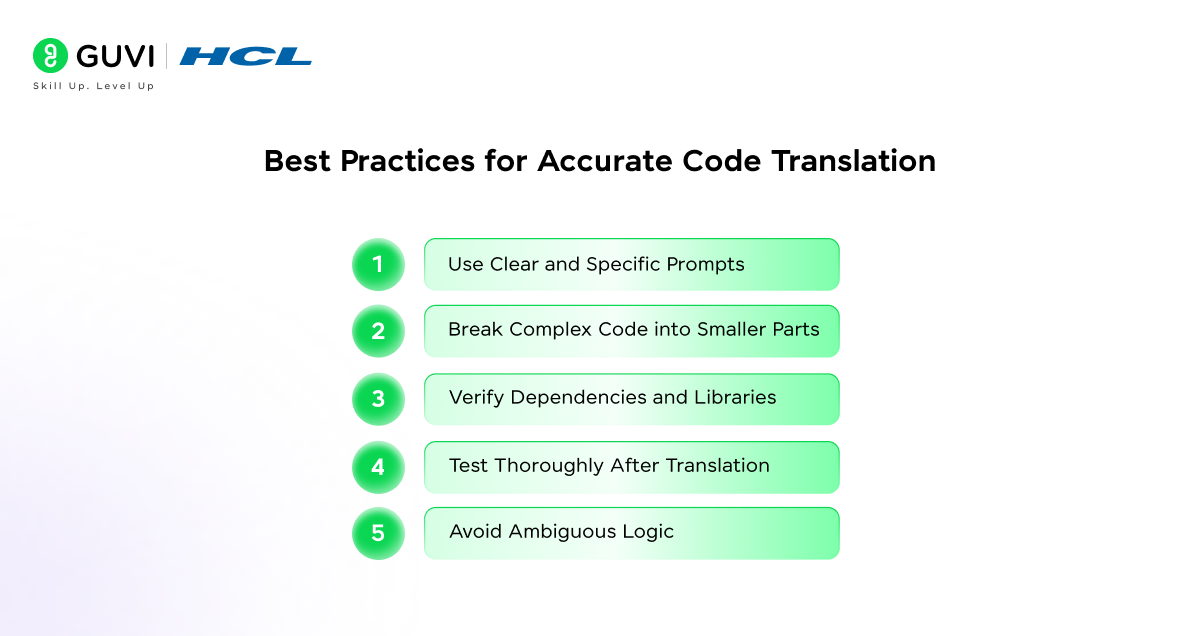 GUVI | HCL
Skill Up. Level Up

Best Practices for Accurate Code Translation

1 Use Clear and Specific Prompts

2 Break Complex Code into Smaller Parts

3 Verify Dependencies and Libraries

4 Test Thoroughly After Translation

5 Avoid Ambiguous Logic